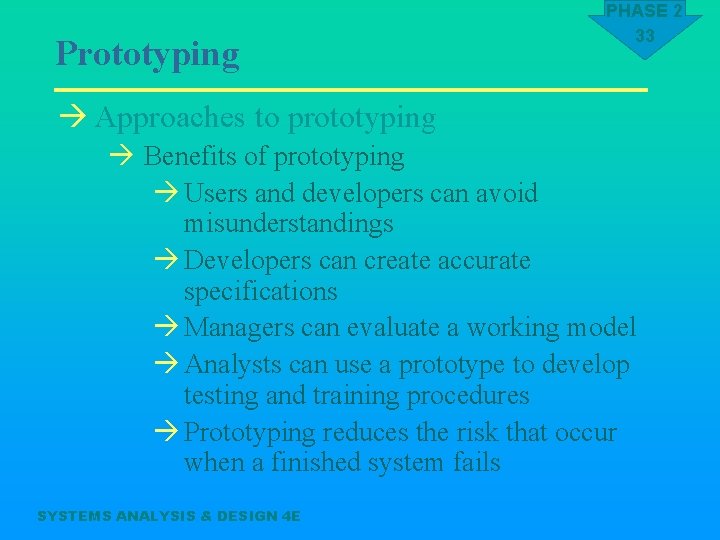 PHASE 2
33

Prototyping

→ Approaches to prototyping

→ Benefits of prototyping

→ Users and developers can avoid misunderstandings

→ Developers can create accurate specifications

→ Managers can evaluate a working model

→ Analysts can use a prototype to develop testing and training procedures

→ Prototyping reduces the risk that occur when a finished system fails

SYSTEMS ANALYSIS & DESIGN 4E